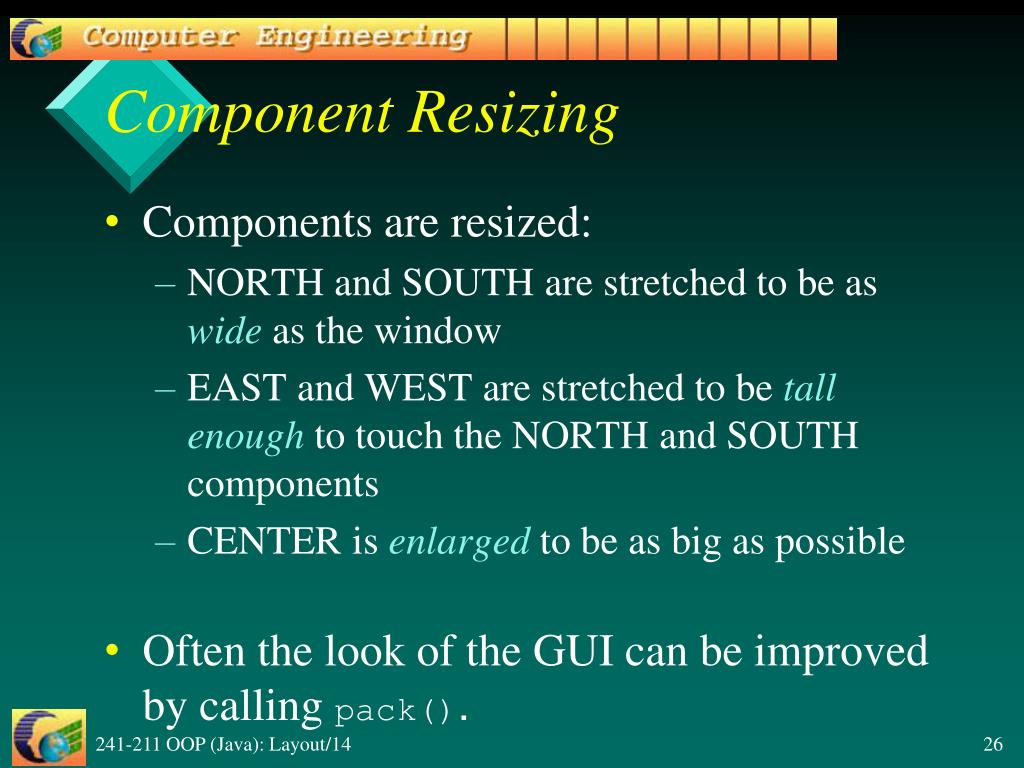 Computer Engineering

Component Resizing

• Components are resized:
– NORTH and SOUTH are stretched to be as wide as the window
– EAST and WEST are stretched to be tall enough to touch the NORTH and SOUTH components
– CENTER is enlarged to be as big as possible

• Often the look of the GUI can be improved by calling pack().

241-211 OOP (Java): Layout/14

26